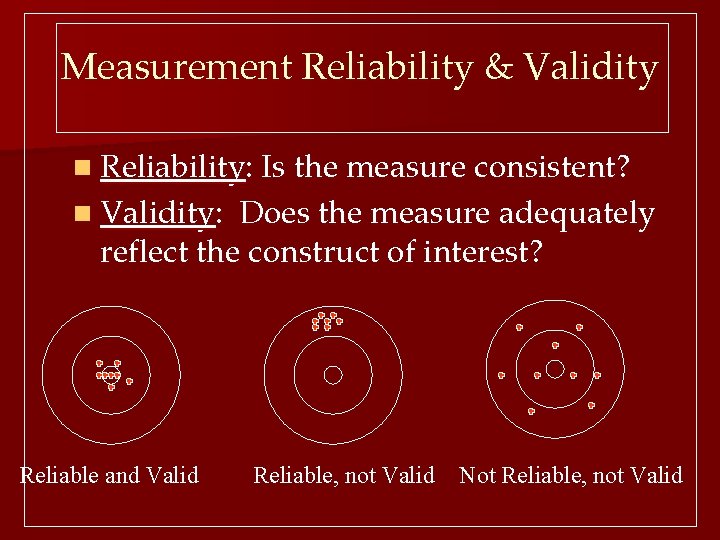 Measurement Reliability & Validity

Reliability: Is the measure consistent?

Validity: Does the measure adequately reflect the construct of interest?

Reliable and Valid

Reliable, not Valid

Not Reliable, not Valid